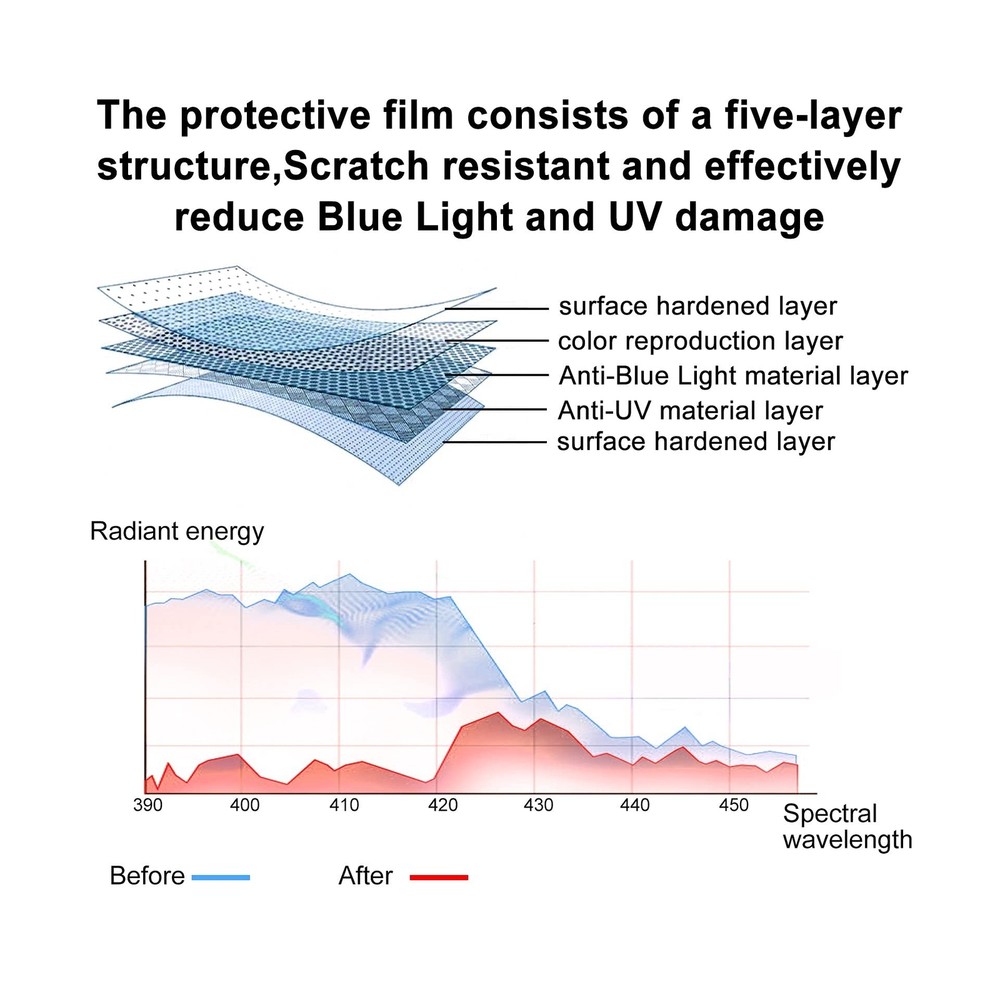 The protective film consists of a five-layer structure,Scratch resistant and effectively reduce Blue Light and UV damage

surface hardened layer
color reproduction layer
Anti-Blue Light material layer
Anti-UV material layer
surface hardened layer

Radiant energy

390
400
410
420
430
440
450
Spectral wavelength

Before
After